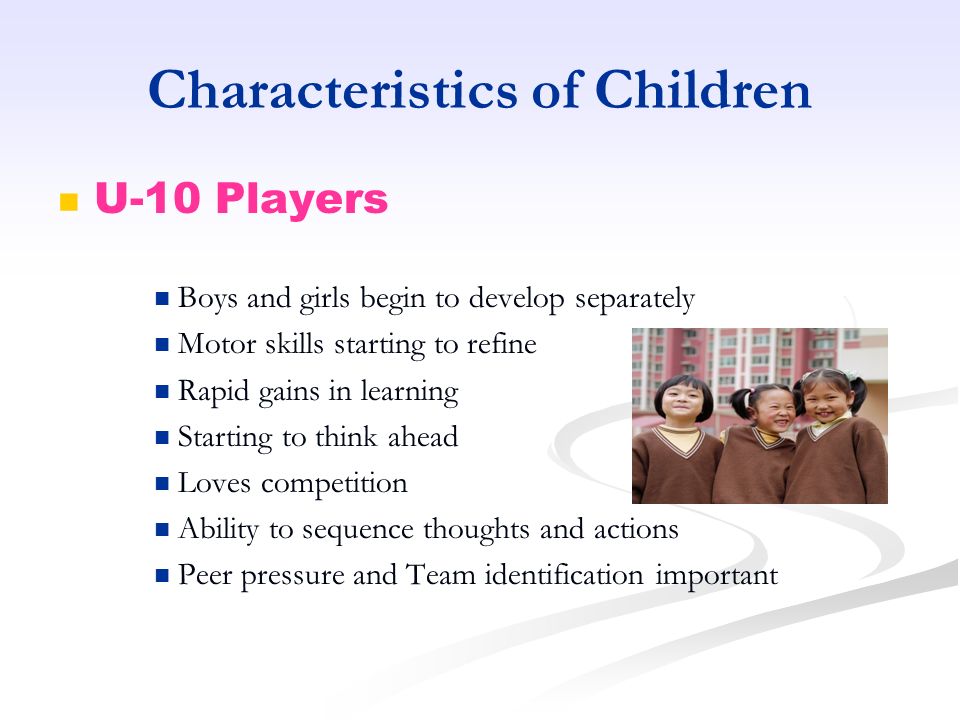 Characteristics of Children

U-10 Players

Boys and girls begin to develop separately
Motor skills starting to refine
Rapid gains in learning
Starting to think ahead
Loves competition
Ability to sequence thoughts and actions
Peer pressure and Team identification important